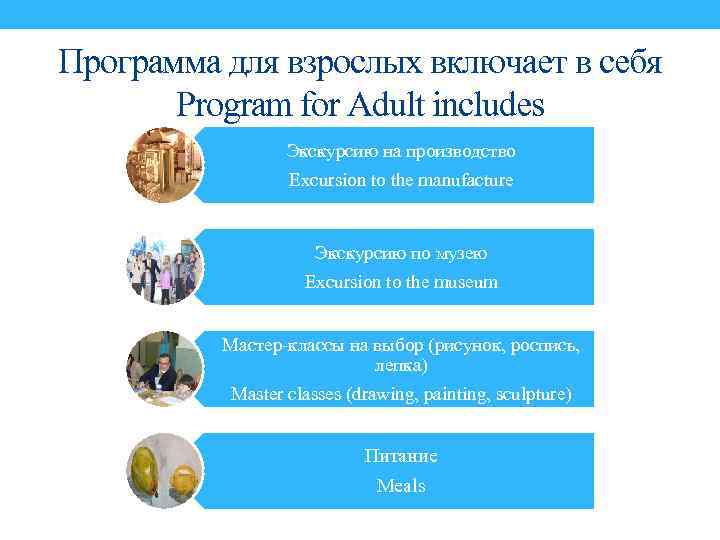 Программа для взрослых включает в себя
Program for Adult includes

Экскурсию на производство
Excursion to the manufacture

Экскурсию по музею
Excursion to the museum

Мастер-классы на выбор (рисунок, роспись, лепка)
Master classes (drawing, painting, sculpture)

Питание
Meals